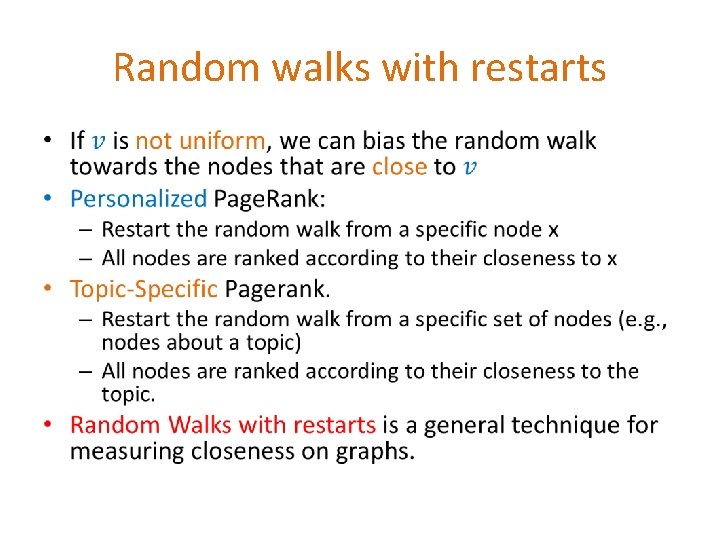 Random walks with restarts

• If $v$ is not uniform, we can bias the random walk towards the nodes that are close to $v$
• Personalized PageRank:
– Restart the random walk from a specific node x
– All nodes are ranked according to their closeness to x
• Topic-Specific Pagerank.
– Restart the random walk from a specific set of nodes (e.g., nodes about a topic)
– All nodes are ranked according to their closeness to the topic.
• Random Walks with restarts is a general technique for measuring closeness on graphs.